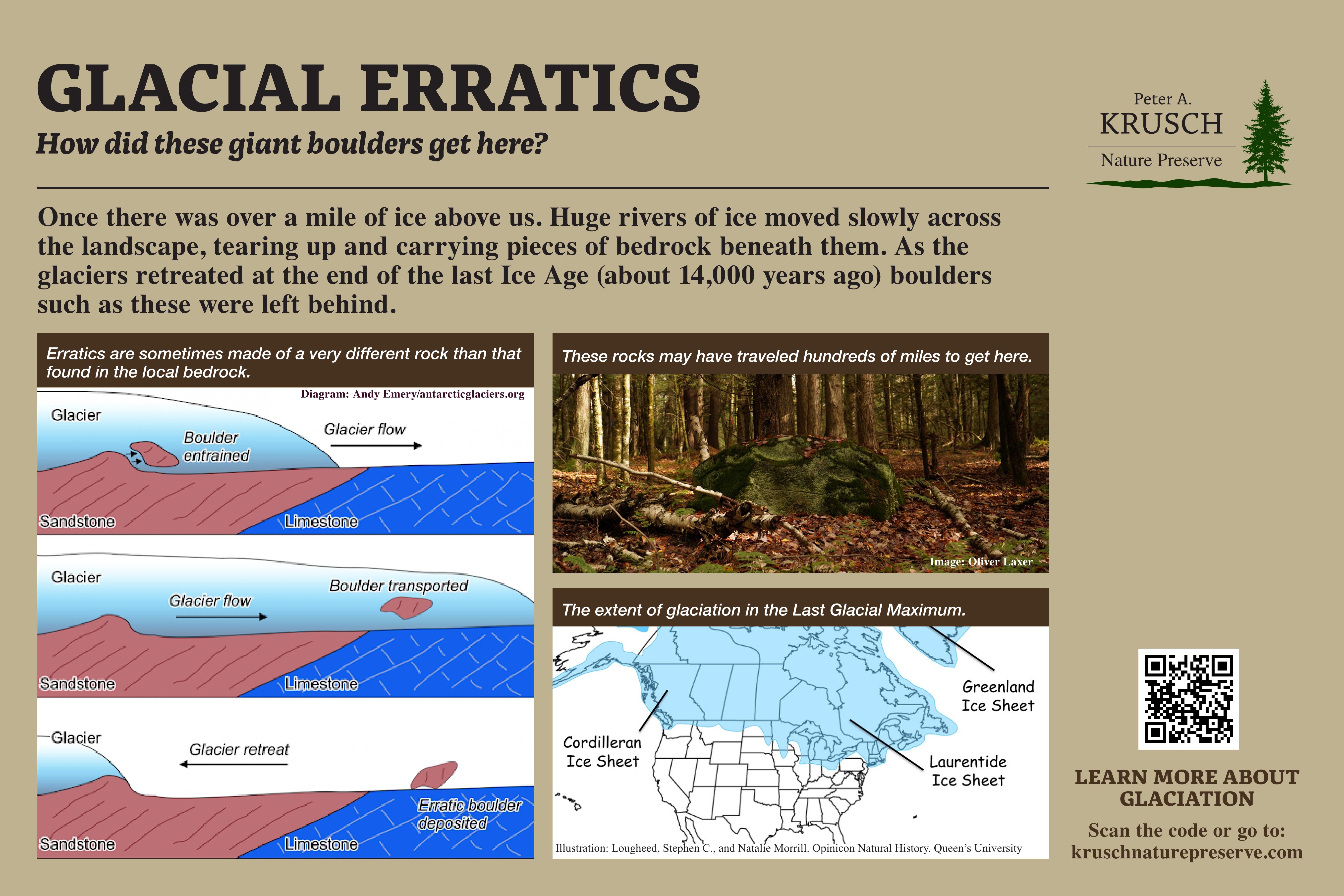 GLACIAL ERRATICS

How did these giant boulders get here?

Peter A.
KRUSCH
Nature Preserve

Once there was over a mile of ice above us. Huge rivers of ice moved slowly across the landscape, tearing up and carrying pieces of bedrock beneath them. As the glaciers retreated at the end of the last Ice Age (about 14,000 years ago) boulders such as these were left behind.

Erratics are sometimes made of a very different rock than that found in the local bedrock.

Diagram: Andy Emery/antarcticglaciers.org

Glacier
Boulder entrained
Glacier flow
Sandstone
Limestone

Glacier
Glacier flow
Boulder transported
Sandstone
Limestone

Glacier
Glacier retreat
Erratic boulder deposited
Sandstone
Limestone

These rocks may have traveled hundreds of miles to get here.

Image: Oliver Laxer

The extent of glaciation in the Last Glacial Maximum.

Greenland Ice Sheet
Cordilleran Ice Sheet
Laurentide Ice Sheet

Illustration: Lougheed, Stephen C., and Natalie Morrill. Opinicon Natural History. Queen's University

LEARN MORE ABOUT GLACIATION

Scan the code or go to:
kruschnaturepreserve.com